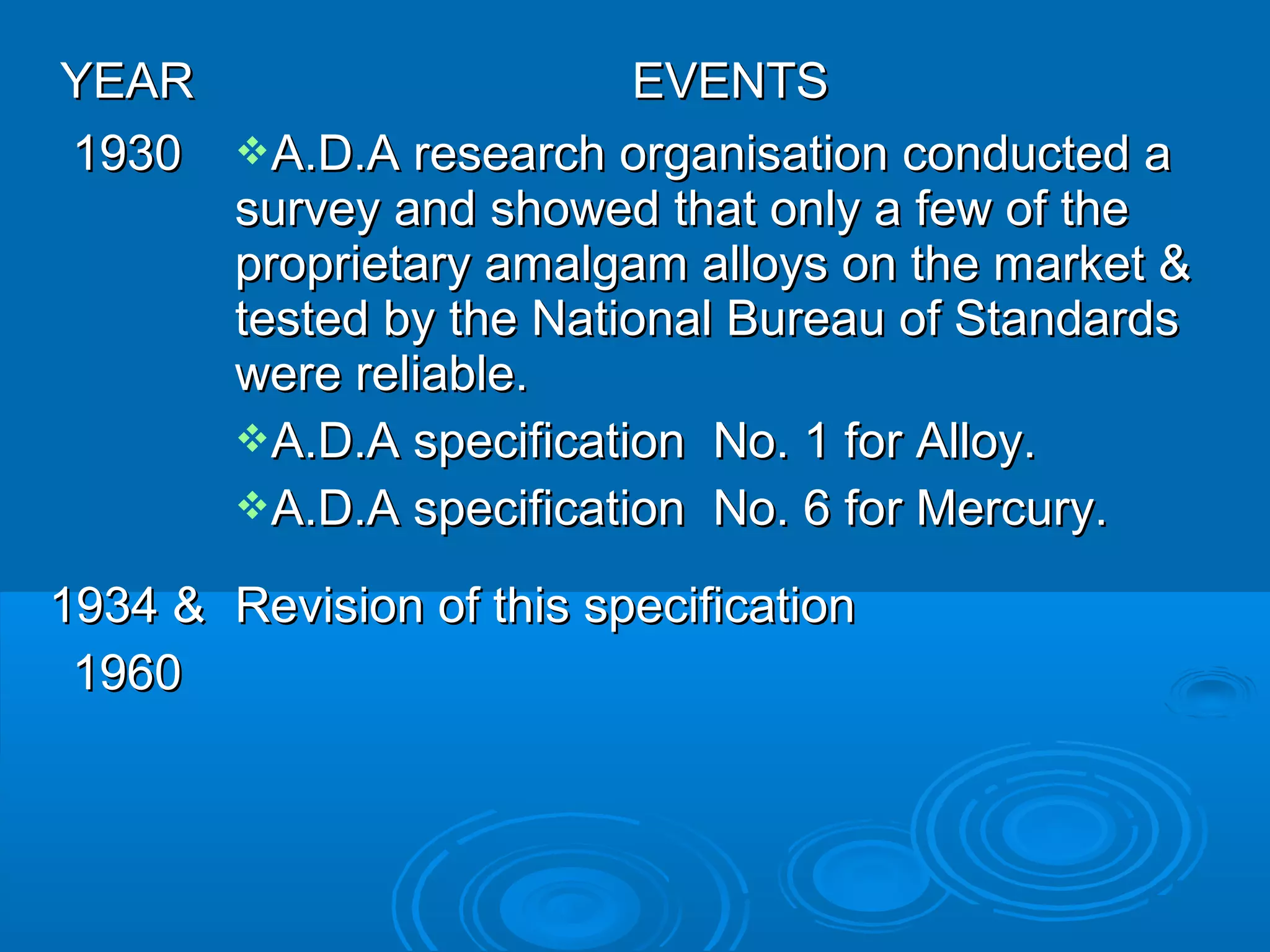 | YEAR | EVENTS |
|---|---|
| 1930 | ❖A.D.A research organisation conducted a survey and showed that only a few of the proprietary amalgam alloys on the market & tested by the National Bureau of Standards were reliable. ❖A.D.A specification No. 1 for Alloy. ❖A.D.A specification No. 6 for Mercury. |
| 1934 & 1960 | Revision of this specification |